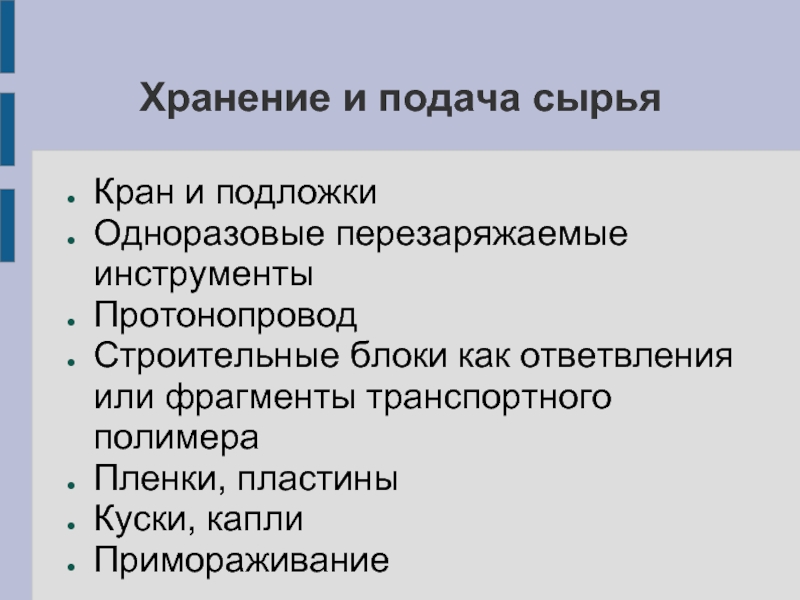 Хранение и подача сырья

- Кран и подложки
- Одноразовые перезаряжаемые инструменты
- Протонопровод
- Строительные блоки как ответвления или фрагменты транспортного полимера
- Пленки, пластины
- Куски, капли
- Примораживание